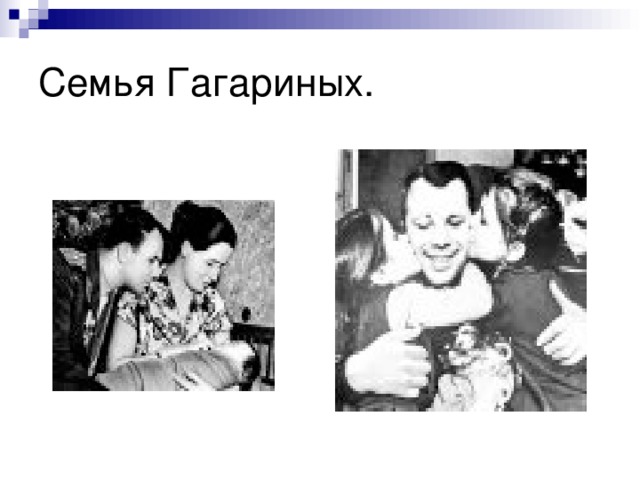 Семья Гагариных.